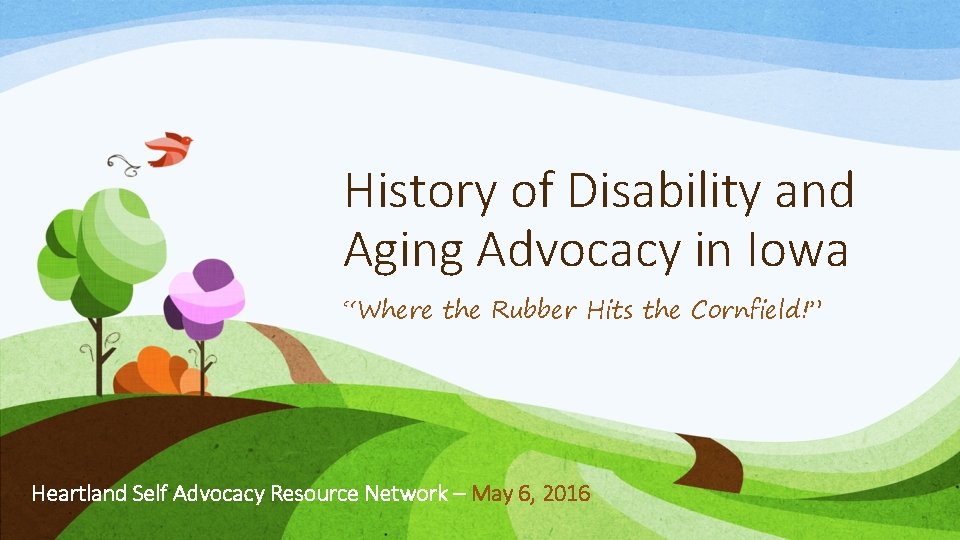 History of Disability and Aging Advocacy in Iowa

"Where the Rubber Hits the Cornfield!"

Heartland Self Advocacy Resource Network – May 6, 2016